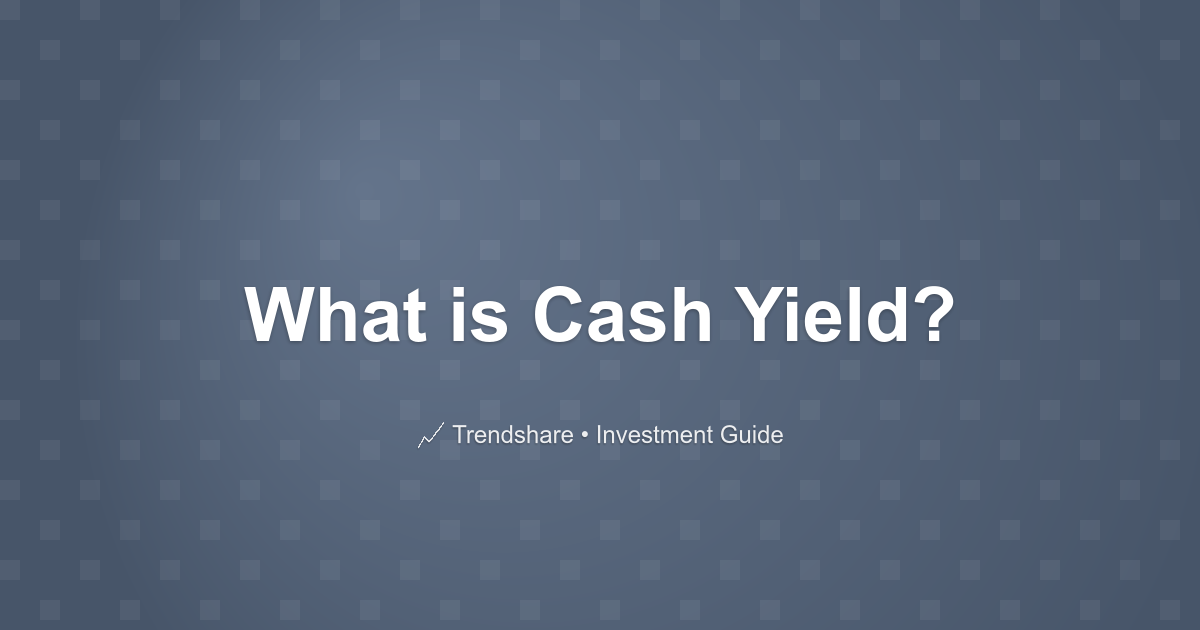 What is Cash Yield?

Trendshare • Investment Guide